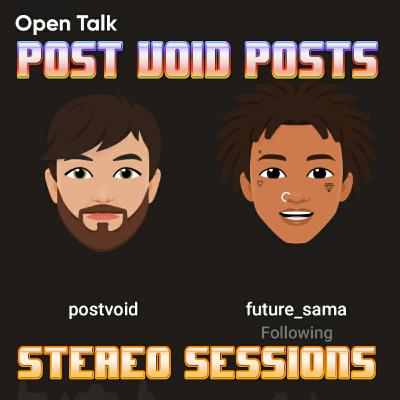 Open Talk
POST VOID POSTS

postvoid

future_sama
Following

STEREO SESSIONS